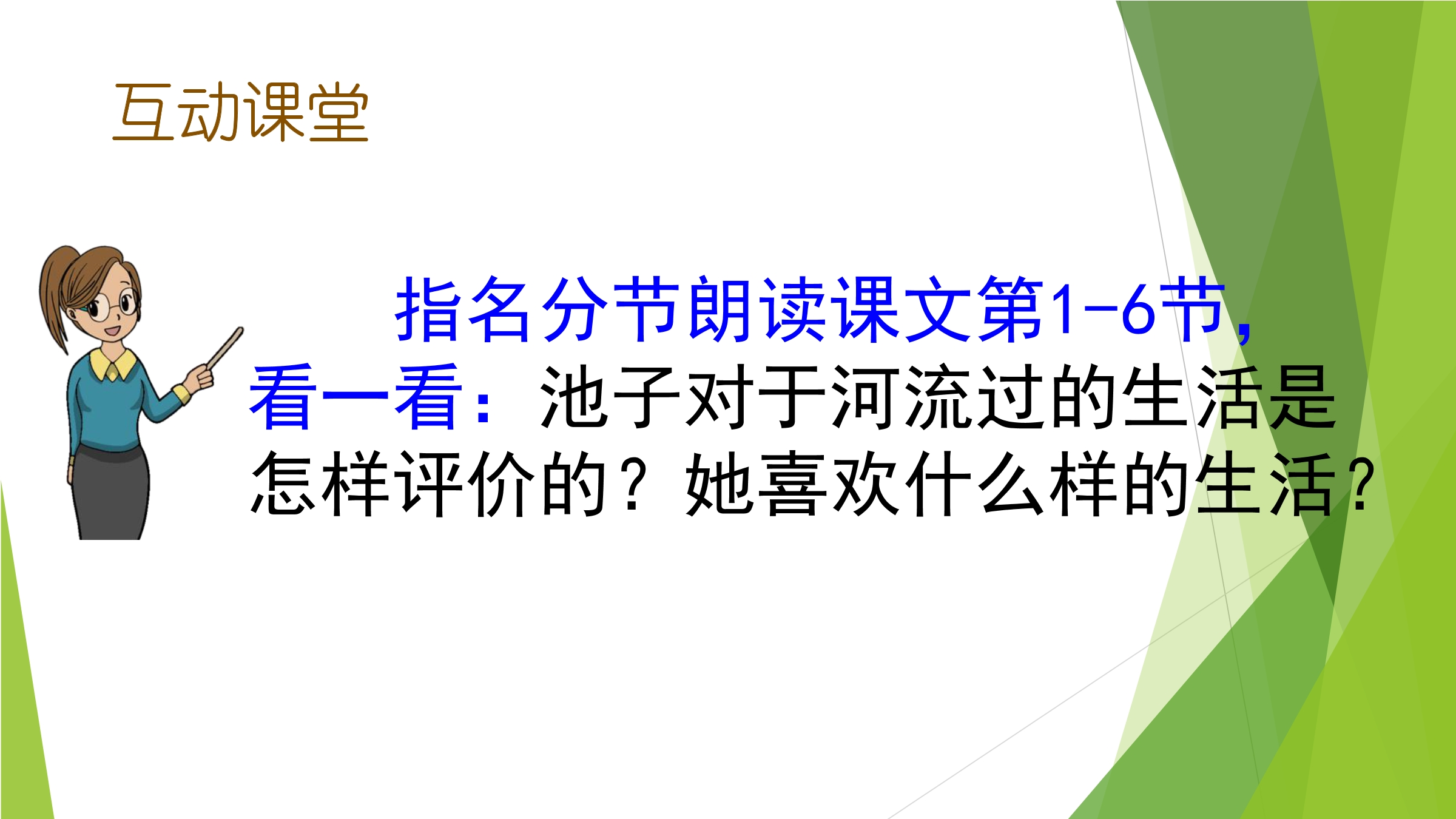 互动课堂

指名分节朗读课文第1-6节，看一看：池子对于河流过的生活是怎样评价的？她喜欢什么样的生活？